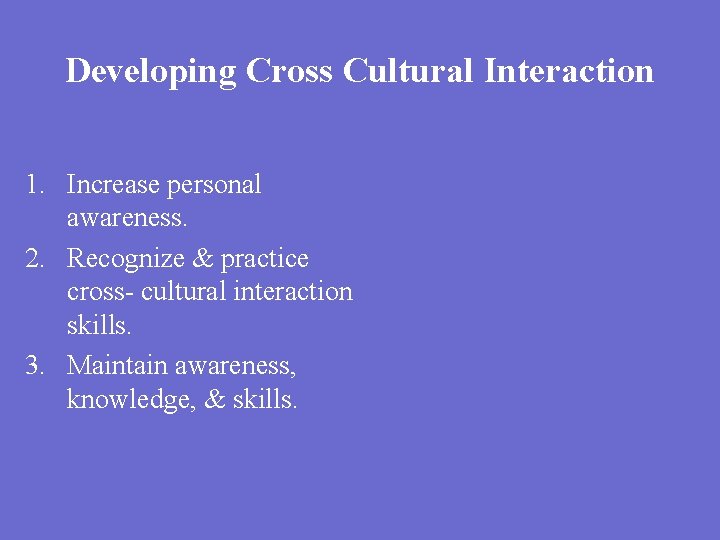 Developing Cross Cultural Interaction

1. Increase personal awareness.
2. Recognize & practice cross- cultural interaction skills.
3. Maintain awareness, knowledge, & skills.